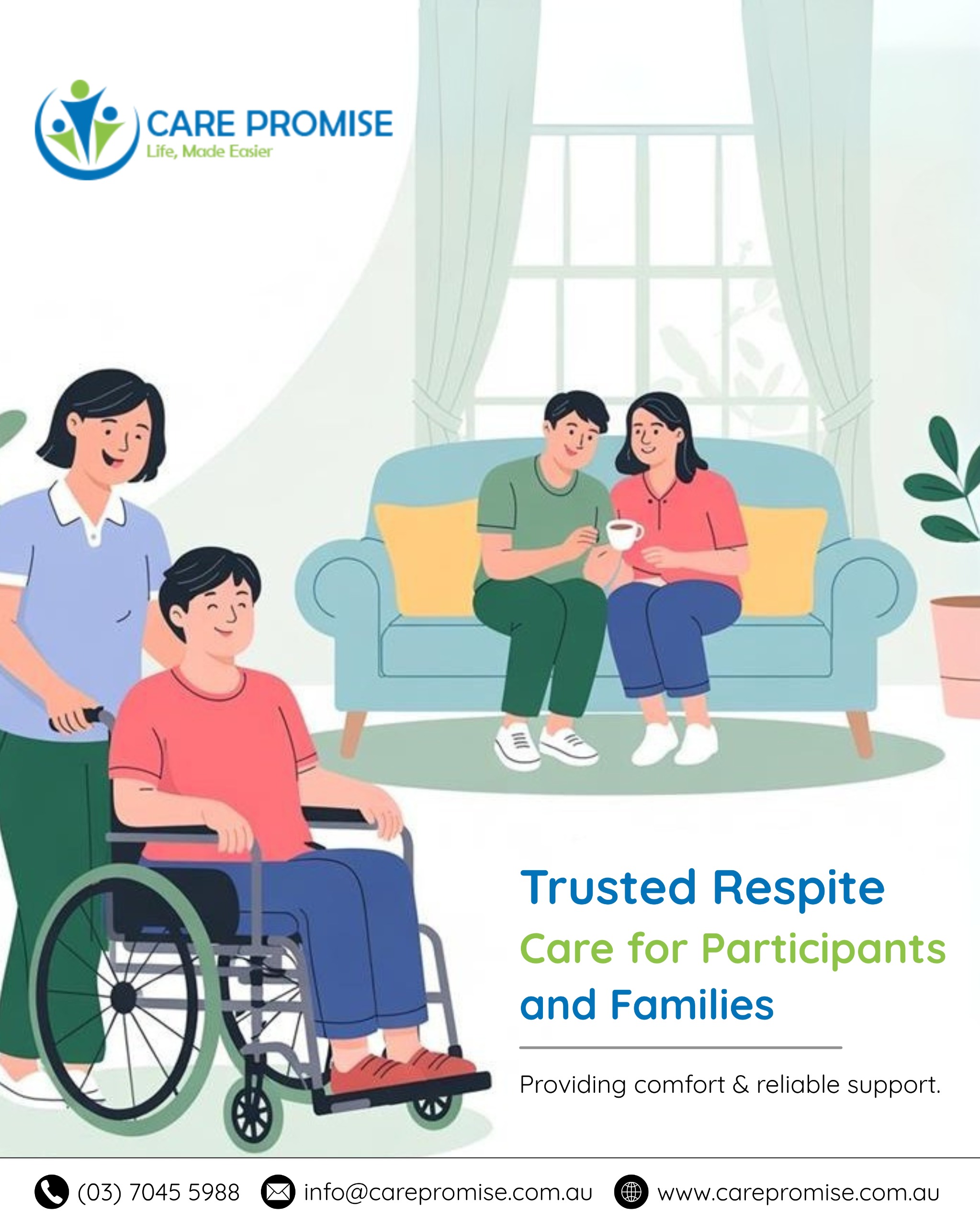 CARE PROMISE
Life, Made Easier

Trusted Respite
Care for Participants
and Families

Providing comfort & reliable support.

(03) 7045 5988 info@carepromise.com.au www.carepromise.com.au